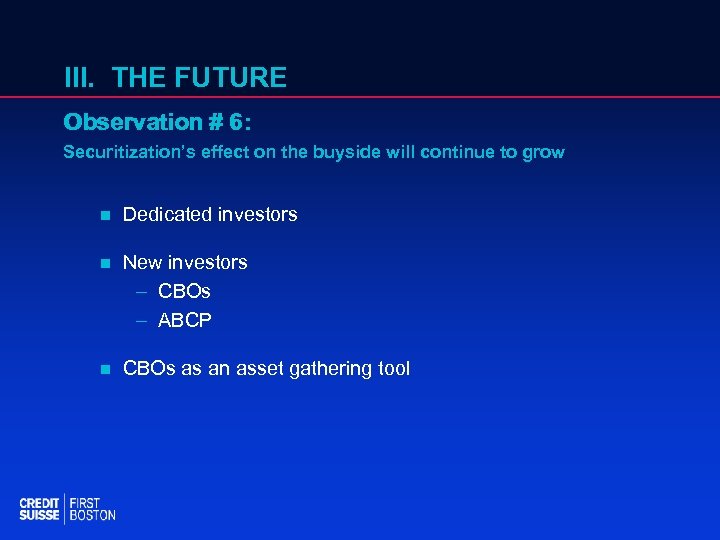 III. THE FUTURE

Observation # 6:

Securitization's effect on the buyside will continue to grow

■ Dedicated investors

■ New investors
– CBOs
– ABCP

■ CBOs as an asset gathering tool

CREDIT SUISSE | FIRST BOSTON